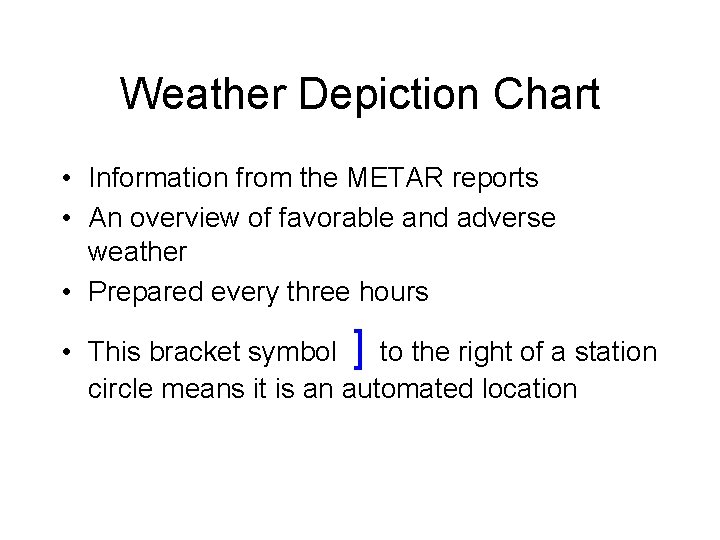 Weather Depiction Chart

• Information from the METAR reports
• An overview of favorable and adverse weather
• Prepared every three hours
• This bracket symbol ] to the right of a station circle means it is an automated location